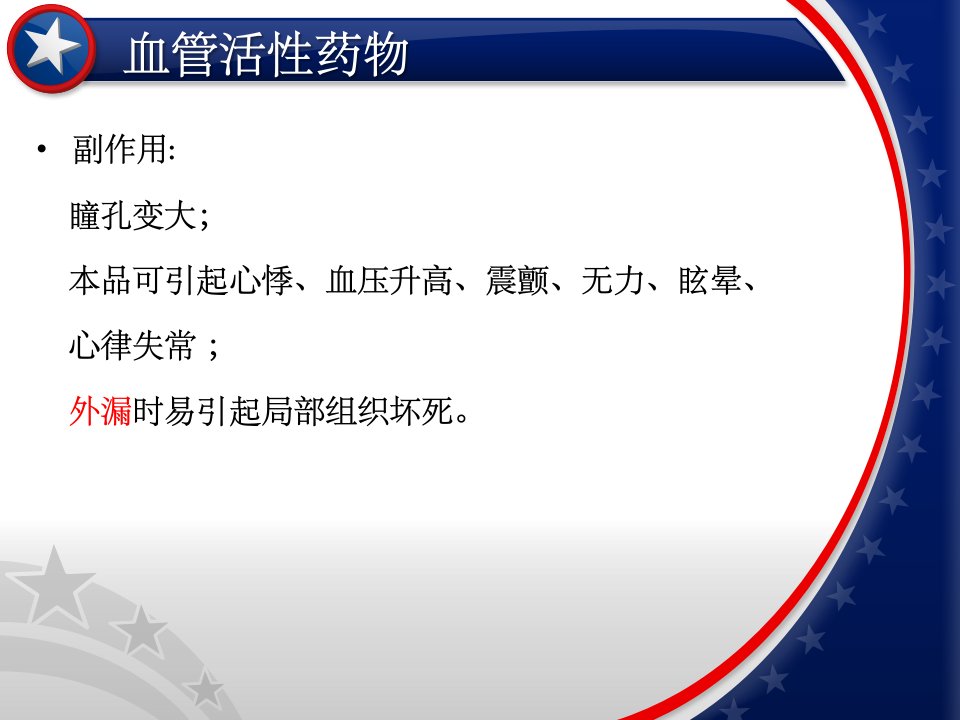 血管活性药物

• 副作用:

瞳孔变大;

本品可引起心悸、血压升高、震颤、无力、眩晕、心律失常 ;

外漏时易引起局部组织坏死。